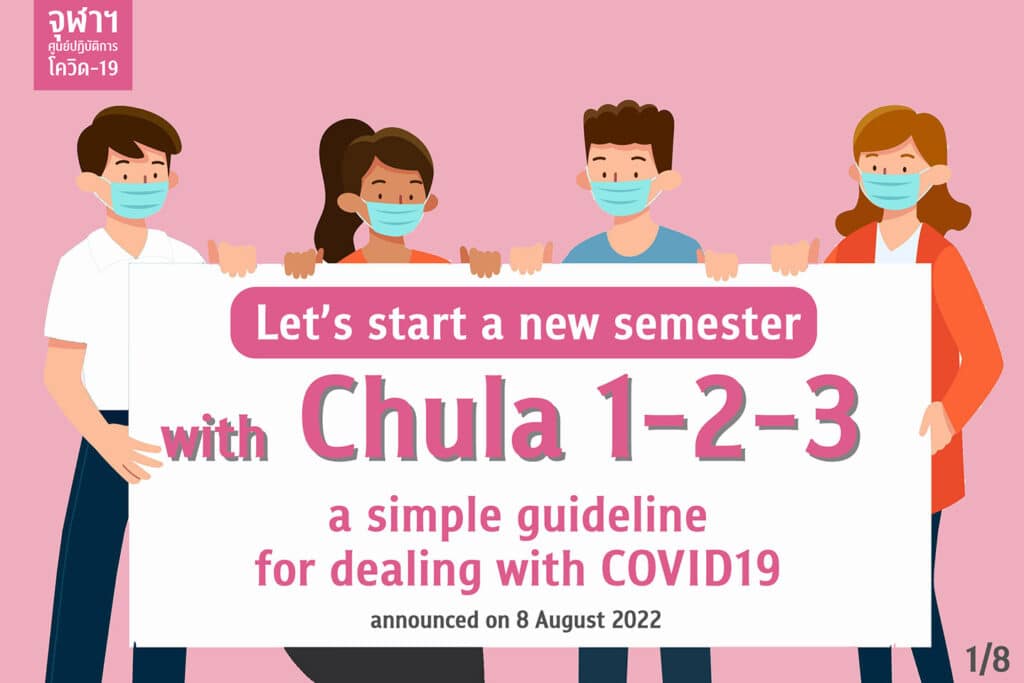 จุฬาฯ
ศูนย์ปฏิบัติการ
โควิด-19

Let's start a new semester

with Chula 1-2-3

a simple guideline for dealing with COVID19

announced on 8 August 2022

1/8